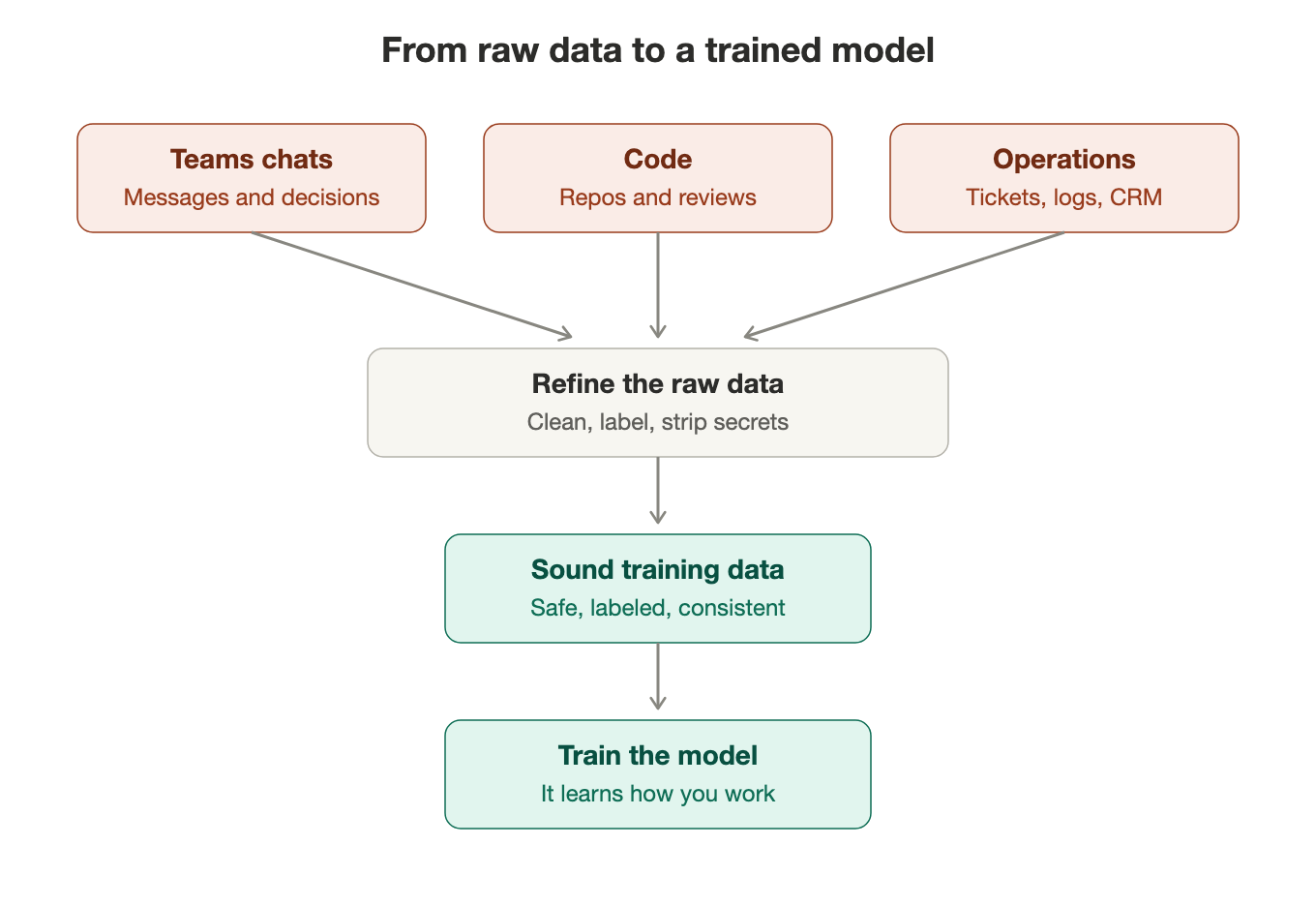 From raw data to a trained model

Teams chats
Messages and decisions

Code
Repos and reviews

Operations
Tickets, logs, CRM

Refine the raw data
Clean, label, strip secrets

Sound training data
Safe, labeled, consistent

Train the model
It learns how you work